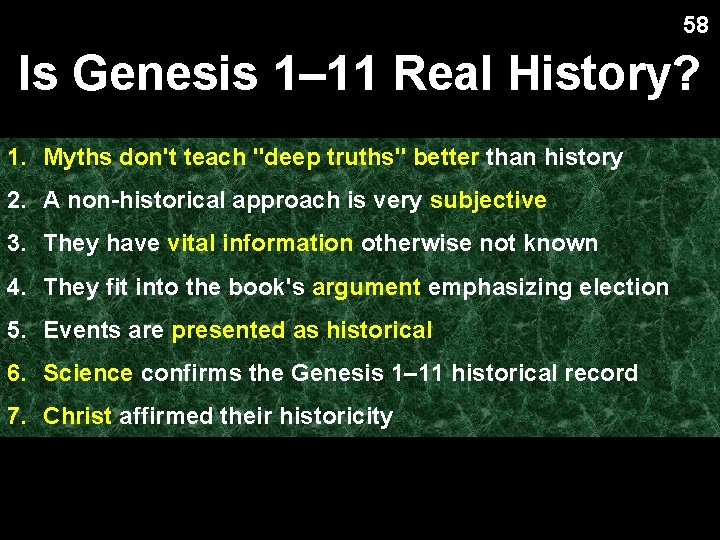 58

Is Genesis 1–11 Real History?

1. Myths don't teach "deep truths" better than history
2. A non-historical approach is very subjective
3. They have vital information otherwise not known
4. They fit into the book's argument emphasizing election
5. Events are presented as historical
6. Science confirms the Genesis 1–11 historical record
7. Christ affirmed their historicity